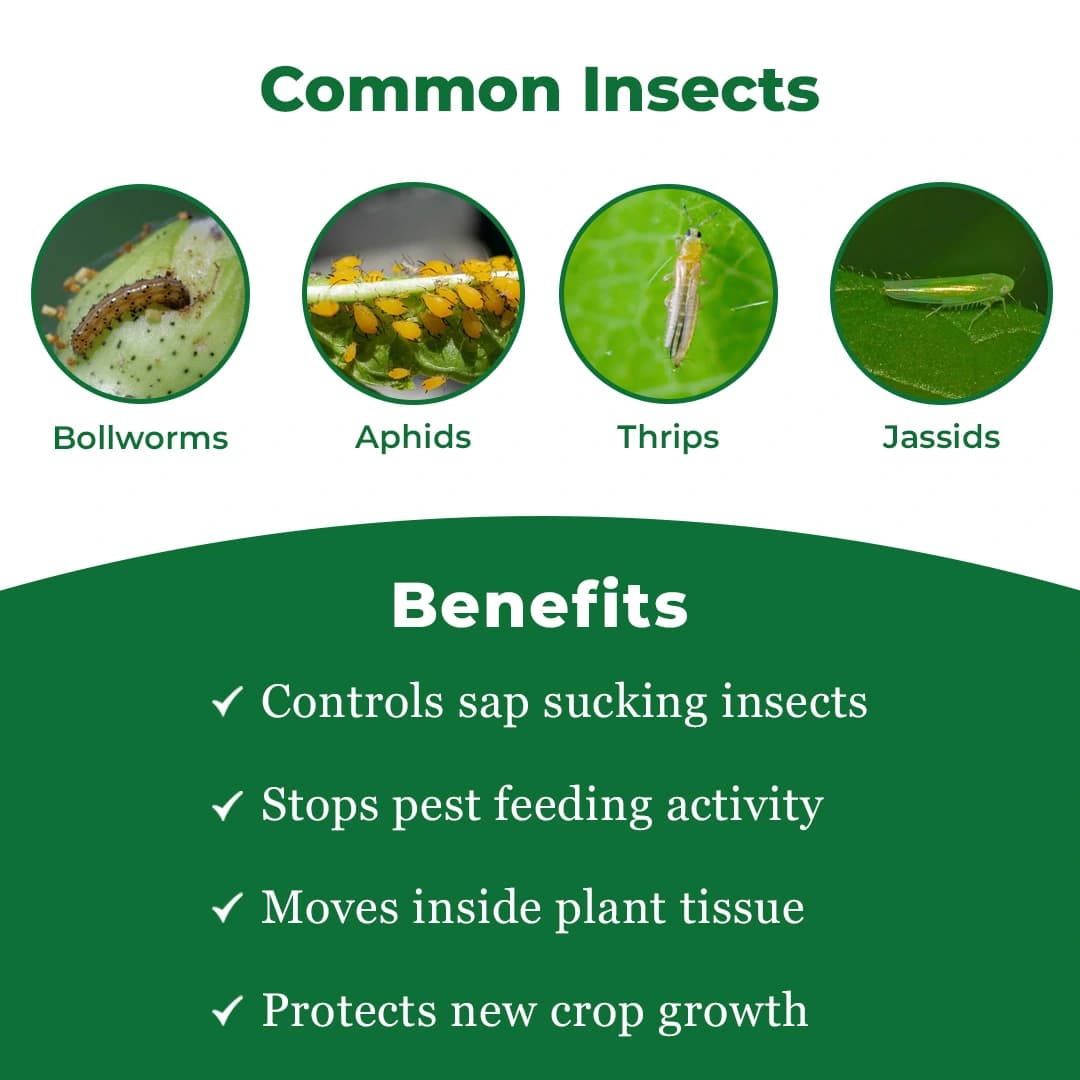 Common Insects

Bollworms

Aphids

Thrips

Jassids

Benefits

✓ Controls sap sucking insects

✓ Stops pest feeding activity

✓ Moves inside plant tissue

✓ Protects new crop growth